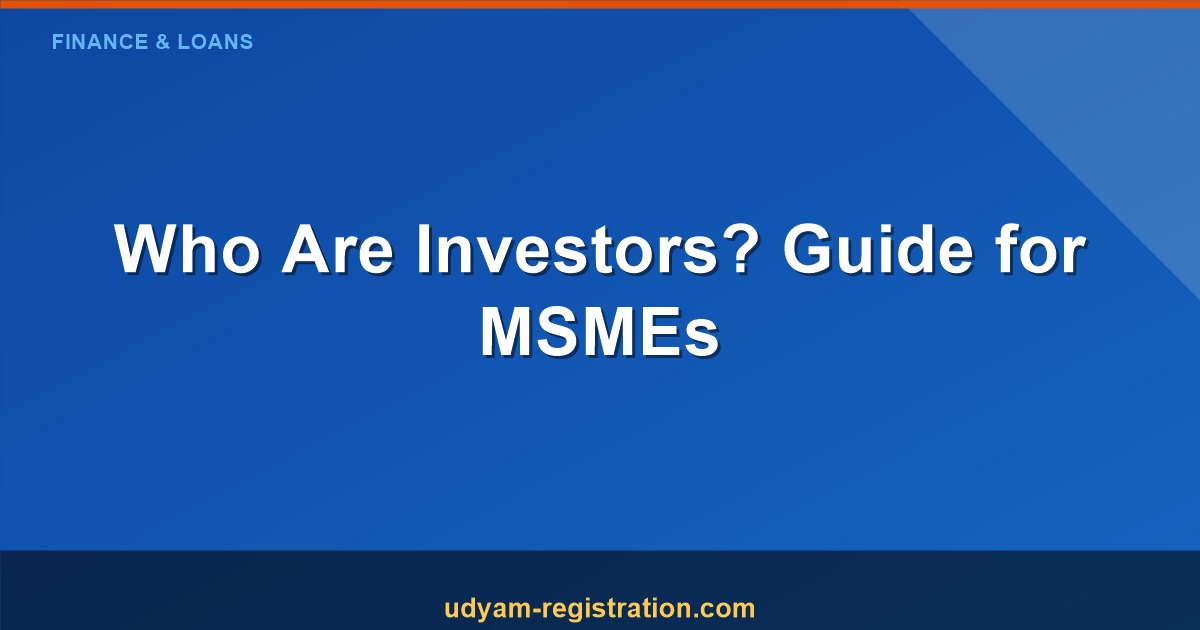 FINANCE & LOANS

Who Are Investors? Guide for MSMEs

udyam-registration.com